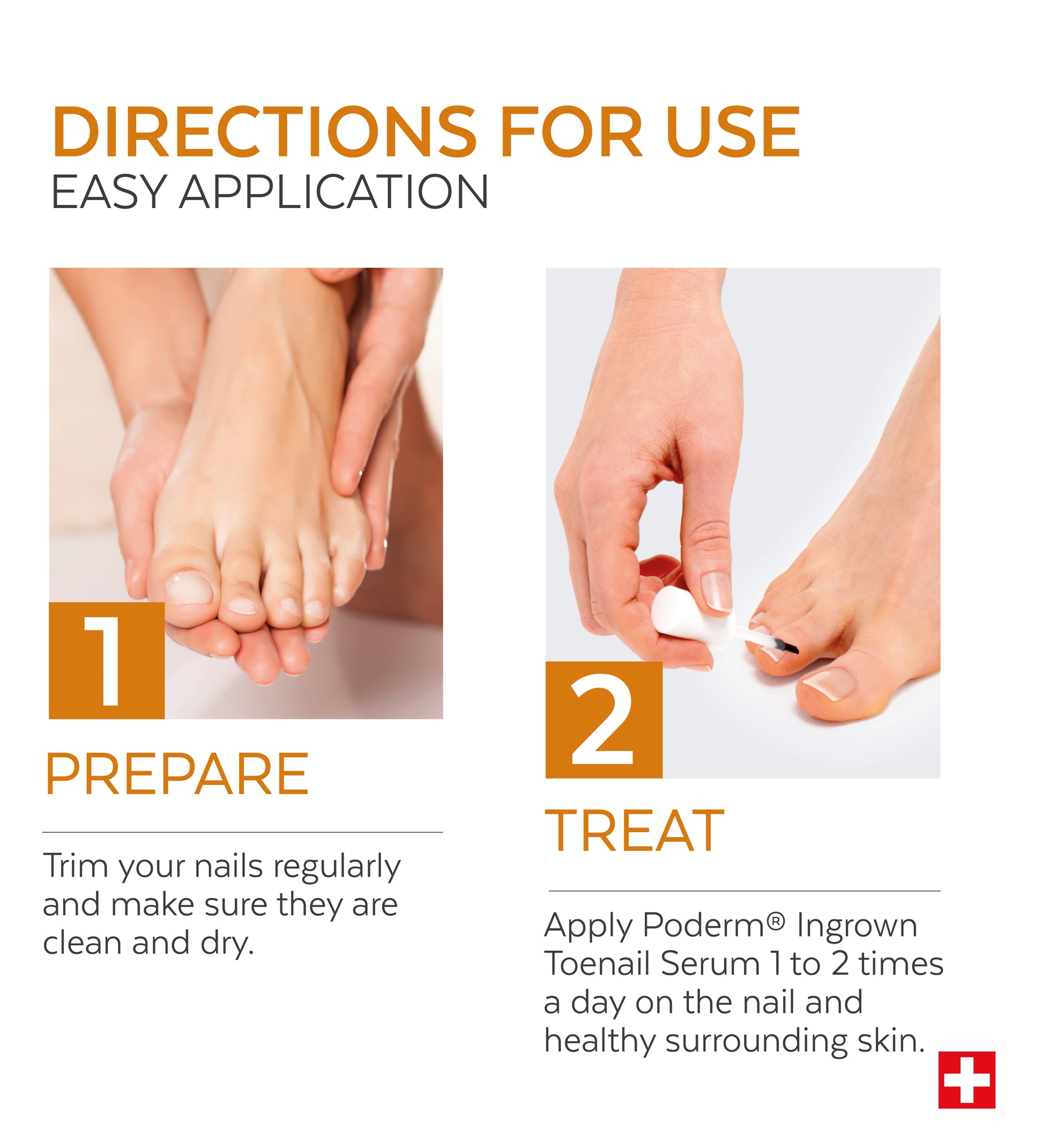 DIRECTIONS FOR USE
EASY APPLICATION

1

PREPARE

Trim your nails regularly and make sure they are clean and dry.

2

TREAT

Apply Poderm® Ingrown Toenail Serum 1 to 2 times a day on the nail and healthy surrounding skin.